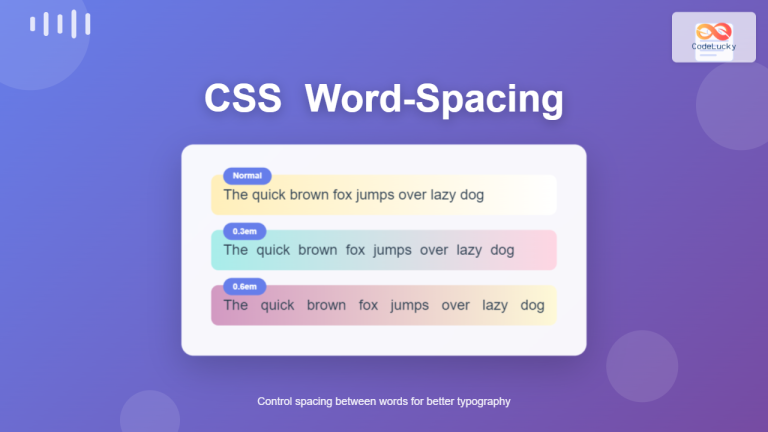 CodeLucky

CSS Word-Spacing

Normal
The quick brown fox jumps over lazy dog

0.3em
The quick brown fox jumps over lazy dog

0.6em
The quick brown fox jumps over lazy dog

Control spacing between words for better typography